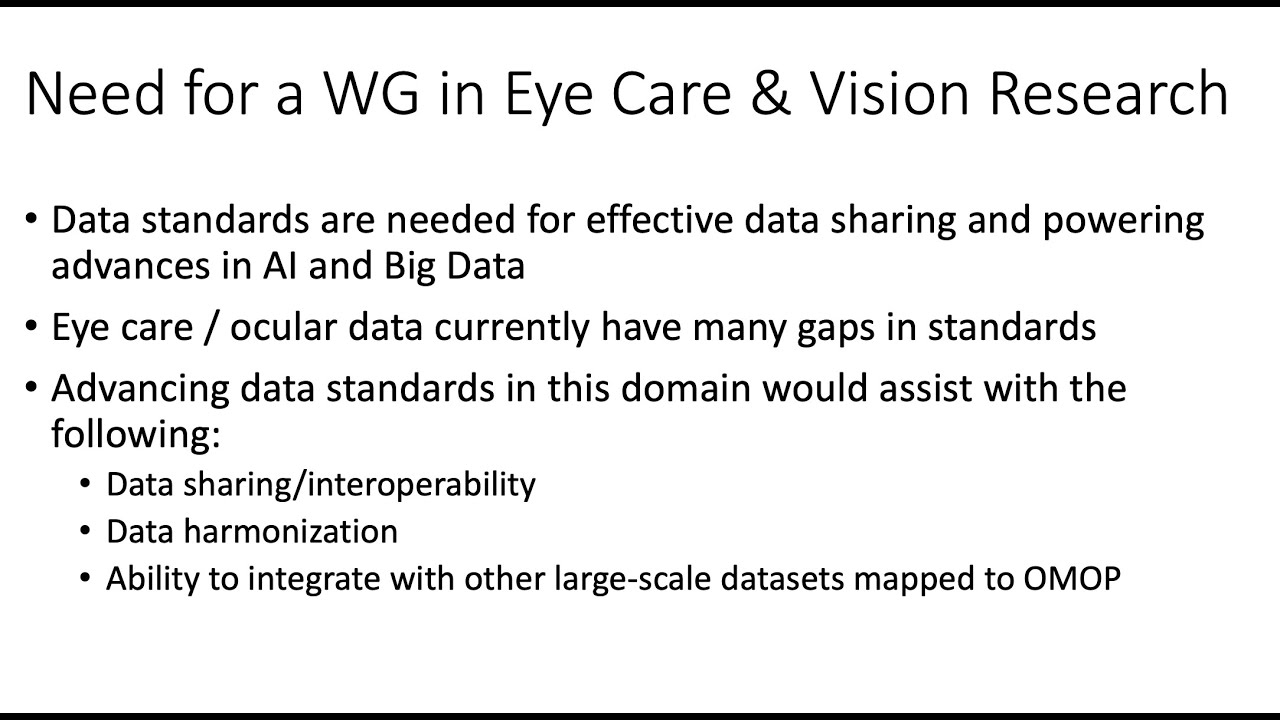 Need for a WG in Eye Care & Vision Research

• Data standards are needed for effective data sharing and powering advances in AI and Big Data

• Eye care / ocular data currently have many gaps in standards

• Advancing data standards in this domain would assist with the following:
  • Data sharing/interoperability
  • Data harmonization
  • Ability to integrate with other large-scale datasets mapped to OMOP